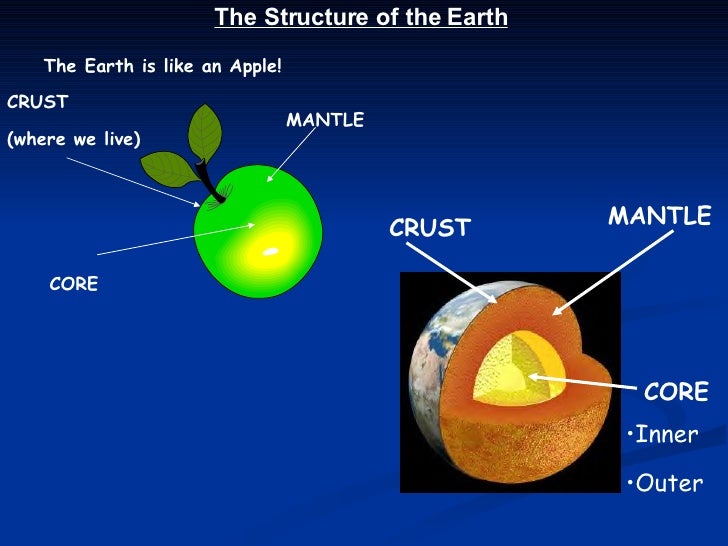 The Structure of the Earth

The Earth is like an Apple!

CRUST

(where we live)

MANTLE

CORE

CRUST

MANTLE

CORE

•Inner

•Outer